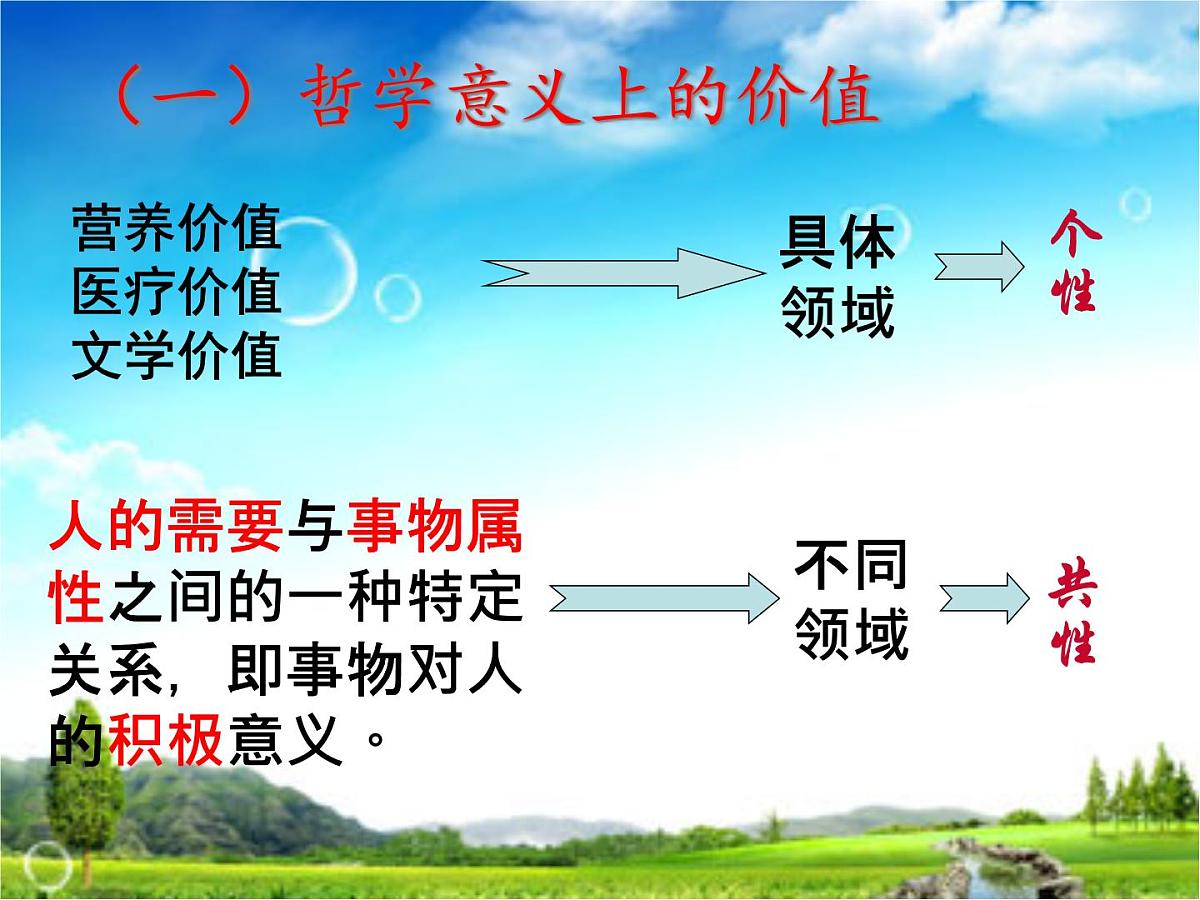 （一）哲学意义上的价值

营养价值
医疗价值
文学价值

具体领域

个性

人的需要与事物属性之间的一种特定关系，即事物对人的积极意义。

不同领域

共性